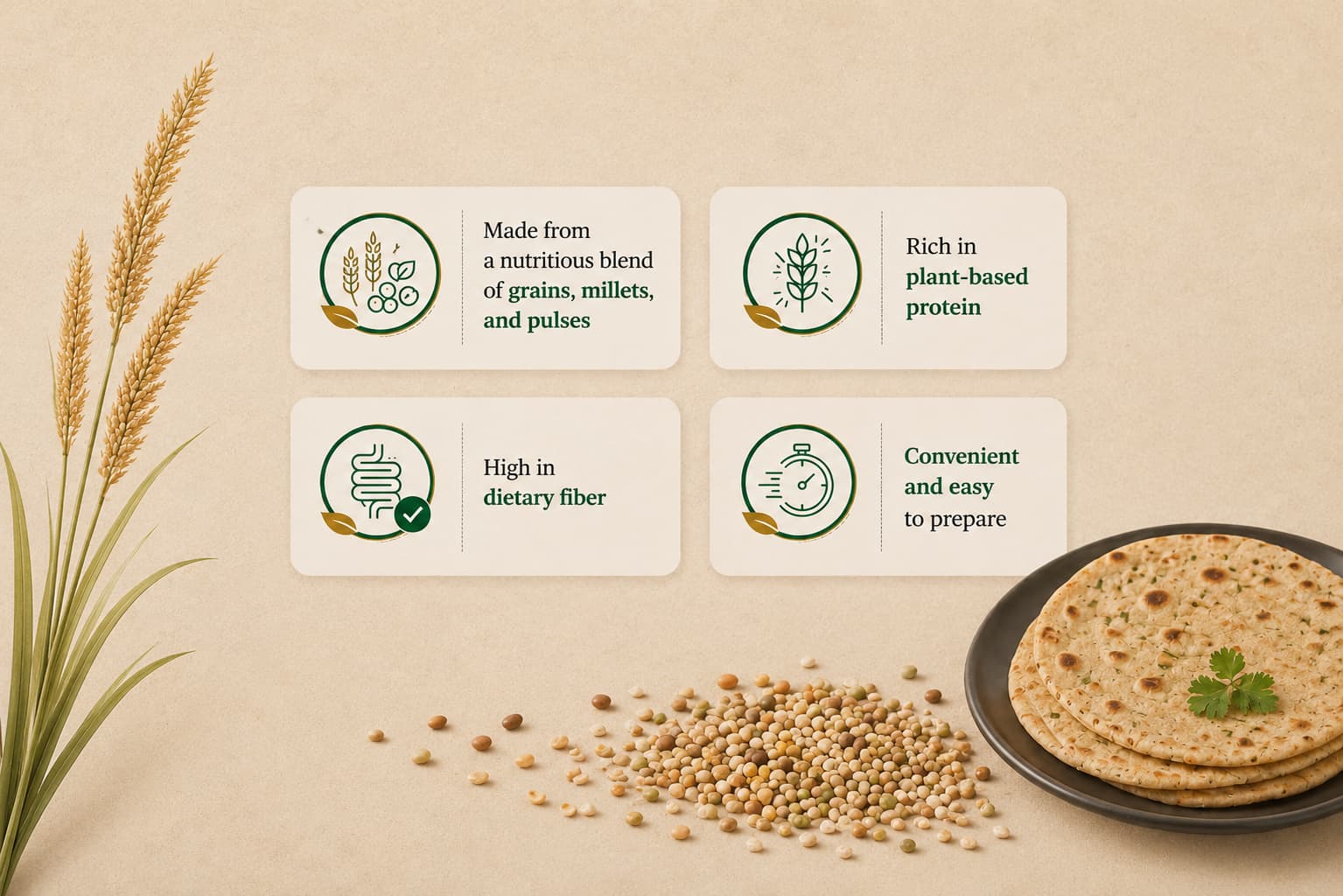 Made from a nutritious blend of grains, millets, and pulses

Rich in plant-based protein

High in dietary fiber

Convenient and easy to prepare